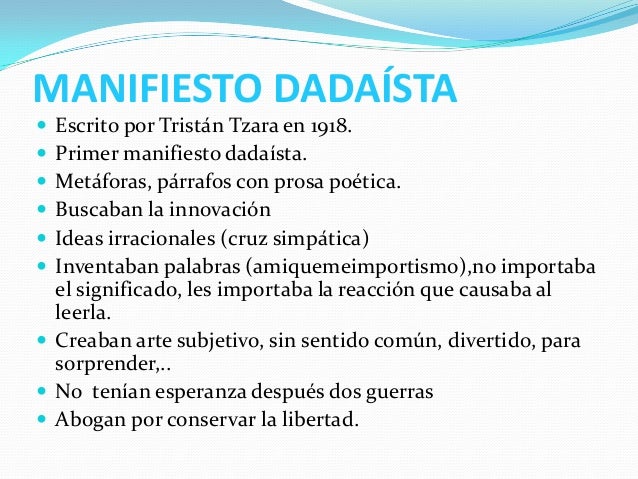 MANIFIESTO DADAÍSTA

- Escrito por Tristán Tzara en 1918.
- Primer manifiesto dadaísta.
- Metáforas, párrafos con prosa poética.
- Buscaban la innovación
- Ideas irracionales (cruz simpática)
- Inventaban palabras (amiquemeimportismo),no importaba el significado, les importaba la reacción que causaba al leerla.
- Creaban arte subjetivo, sin sentido común, divertido, para sorprender,..
- No tenían esperanza después dos guerras
- Abogan por conservar la libertad.